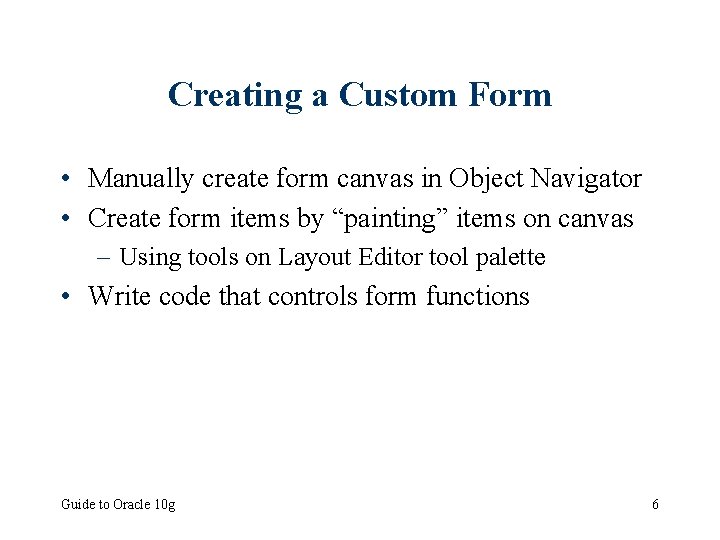 Creating a Custom Form

• Manually create form canvas in Object Navigator
• Create form items by “painting” items on canvas
– Using tools on Layout Editor tool palette
• Write code that controls form functions

Guide to Oracle 10g

6